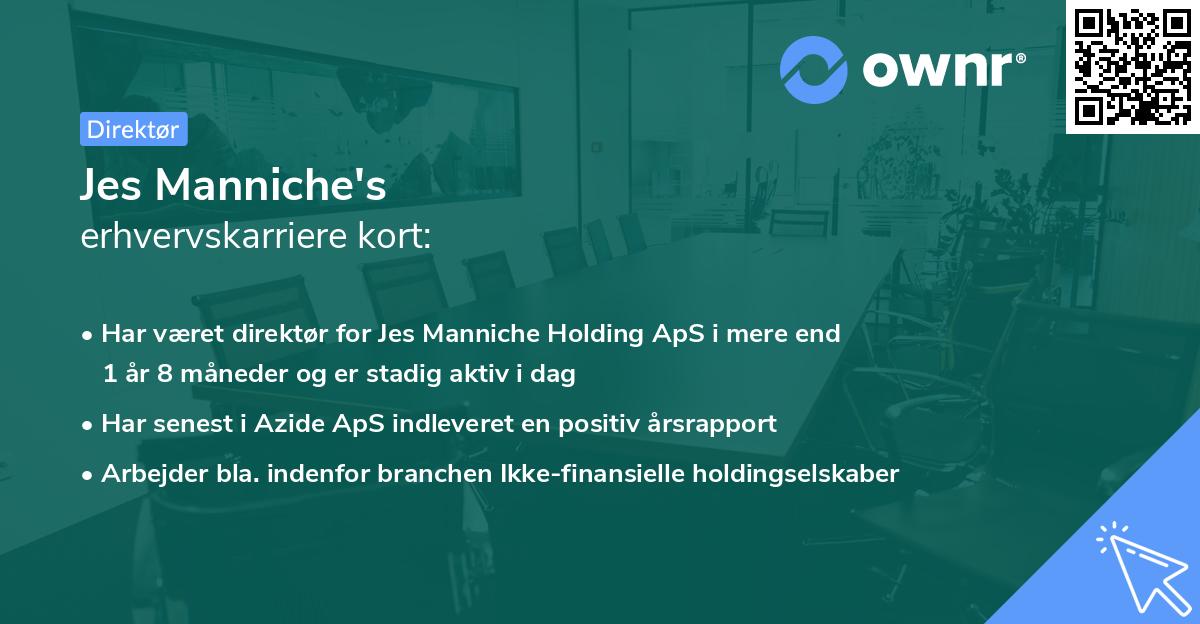 ownr®

Direktør

Jes Manniche's
erhvervskarriere kort:

• Har været direktør for Jes Manniche Holding ApS i mere end 1 år 8 måneder og er stadig aktiv i dag

• Har senest i Azide ApS indleveret en positiv årsrapport

• Arbejder bla. indenfor branchen Ikke-finansielle holdingselskaber